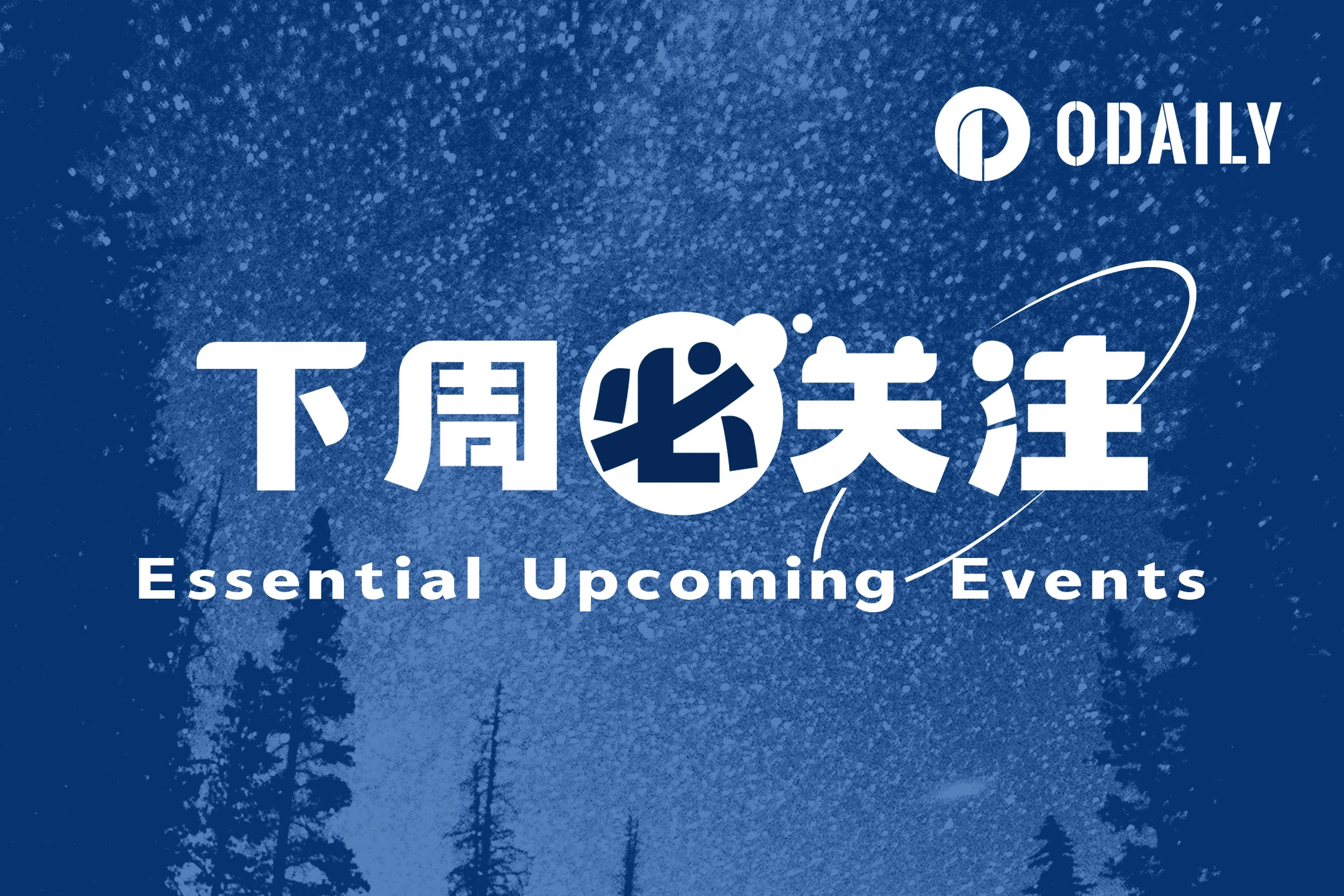 ODAILY

下周必关注

Essential Upcoming Events